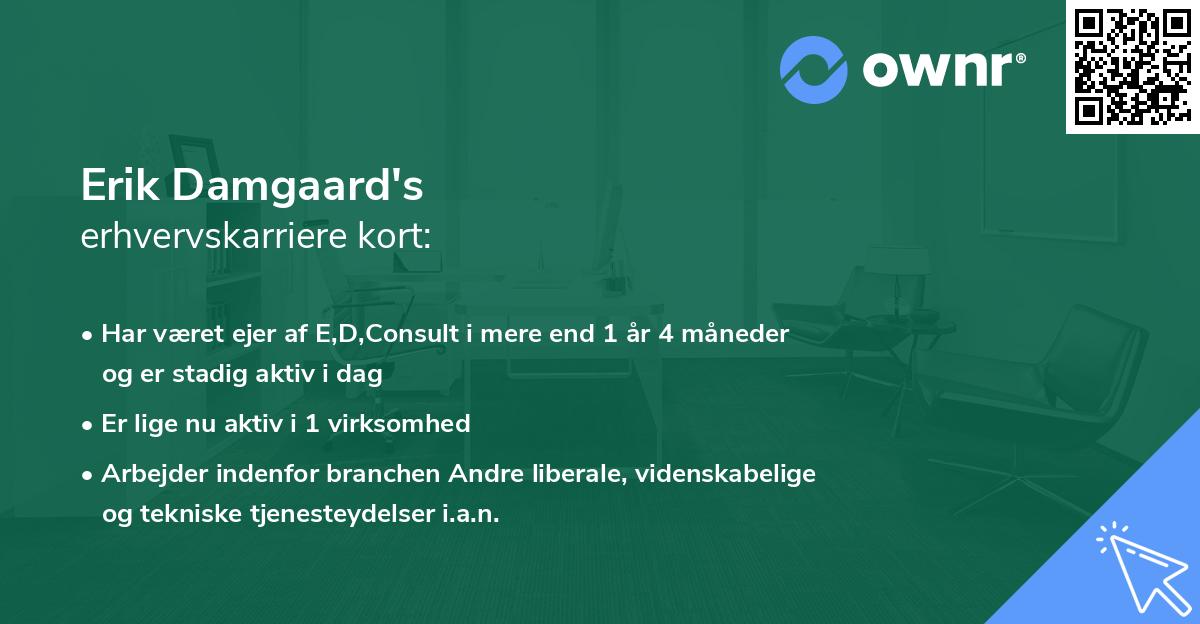 ownr®

Erik Damgaard's
erhvervskarriere kort:

• Har været ejer af E,D,Consult i mere end 1 år 4 måneder og er stadig aktiv i dag
• Er lige nu aktiv i 1 virksomhed
• Arbejder indenfor branchen Andre liberale, videnskabelige og tekniske tjenesteydelser i.a.n.